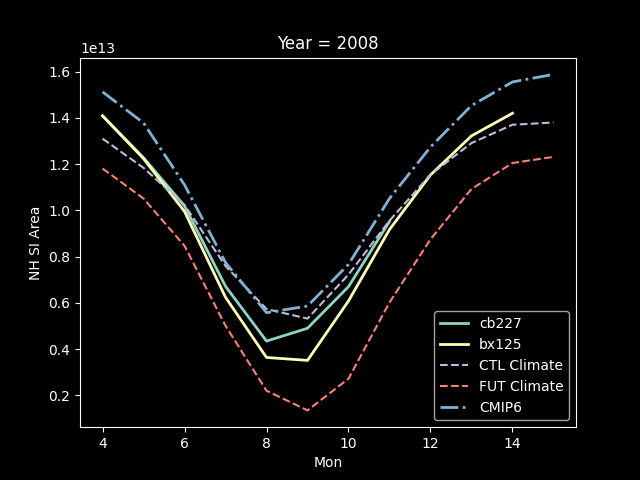 Year = 2008

1e13

1.6
1.4
1.2
1.0
0.8
0.6
0.4
0.2

NH SI Area

4
6
8
10
12
14

Mon

cb227
bx125
CTL Climate
FUT Climate
CMIP6